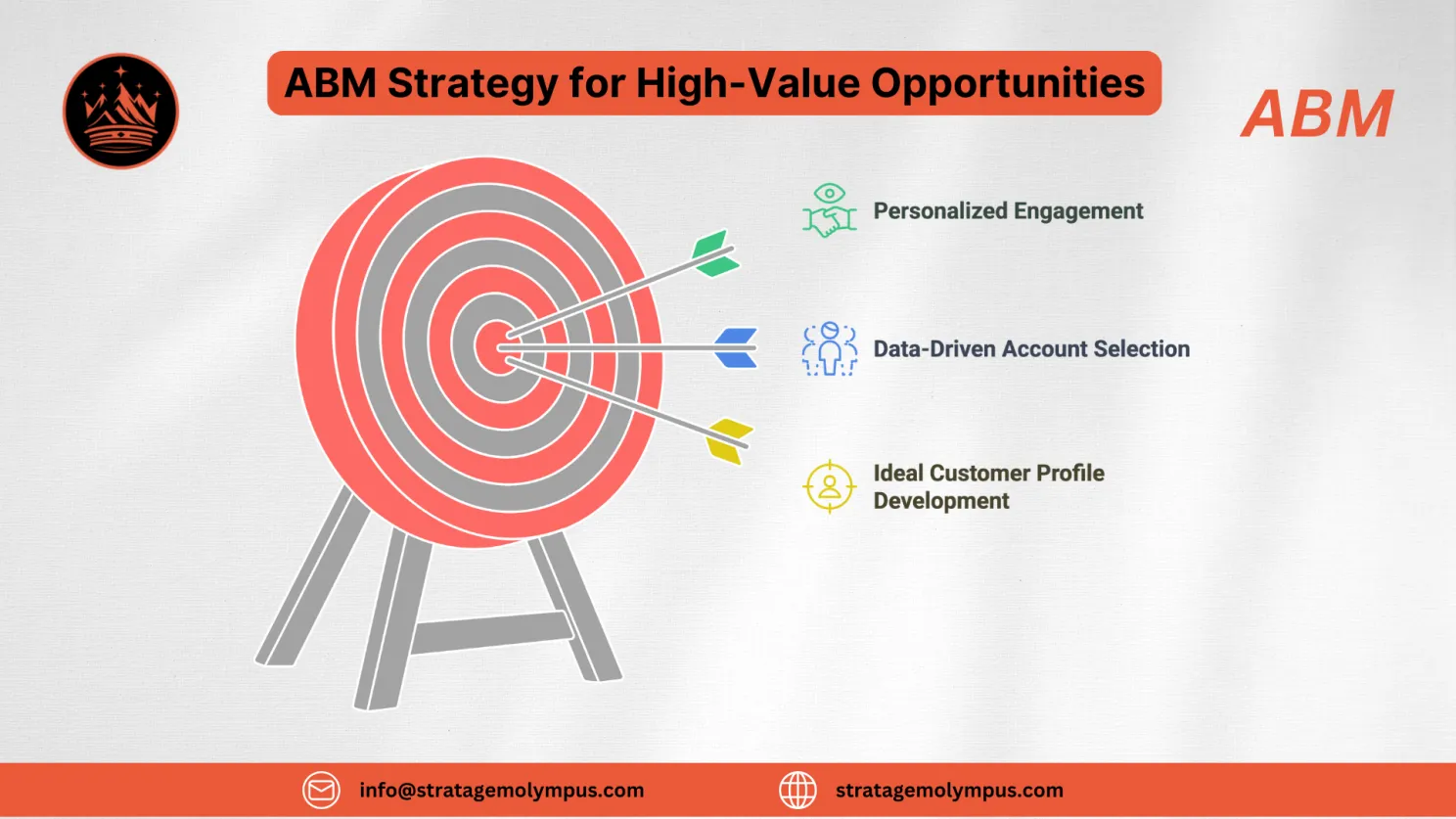 ABM Strategy for High-Value Opportunities

ABM

Personalized Engagement

Data-Driven Account Selection

Ideal Customer Profile Development

info@stratagemolympus.com

stratagemolympus.com